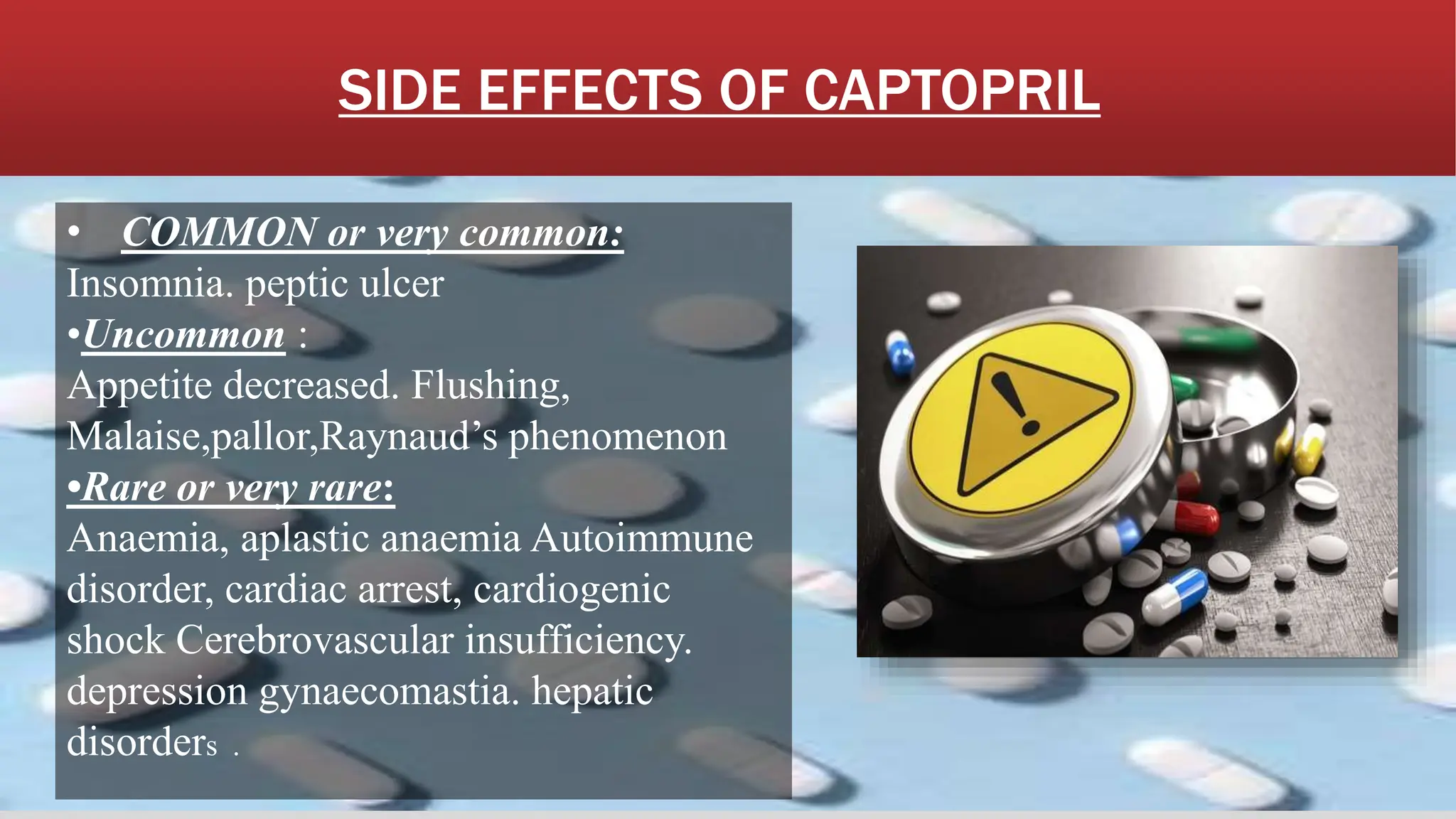 SIDE EFFECTS OF CAPTOPRIL

• COMMON or very common:
Insomnia. peptic ulcer
•Uncommon :
Appetite decreased. Flushing, Malaise,pallor,Raynaud's phenomenon
•Rare or very rare:
Anaemia, aplastic anaemia Autoimmune disorder, cardiac arrest, cardiogenic shock Cerebrovascular insufficiency. depression gynaecomastia. hepatic disorders .